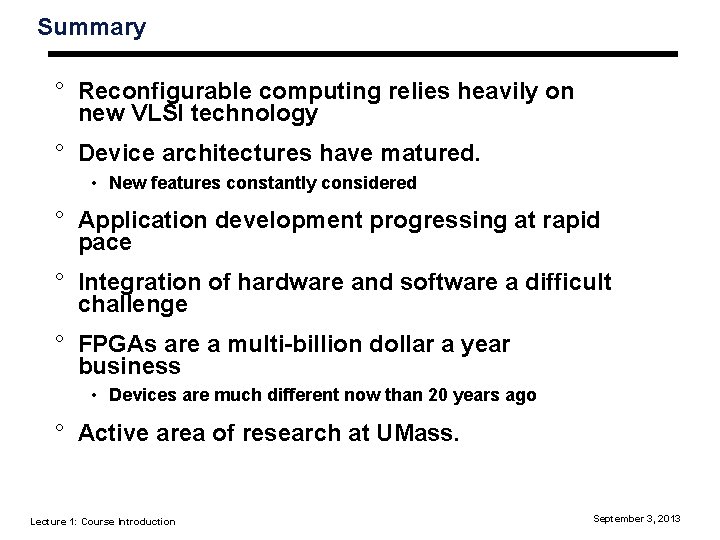 Summary

° Reconfigurable computing relies heavily on new VLSI technology

° Device architectures have matured.

• New features constantly considered

° Application development progressing at rapid pace

° Integration of hardware and software a difficult challenge

° FPGAs are a multi-billion dollar a year business

• Devices are much different now than 20 years ago

° Active area of research at UMass.

Lecture 1: Course Introduction

September 3, 2013